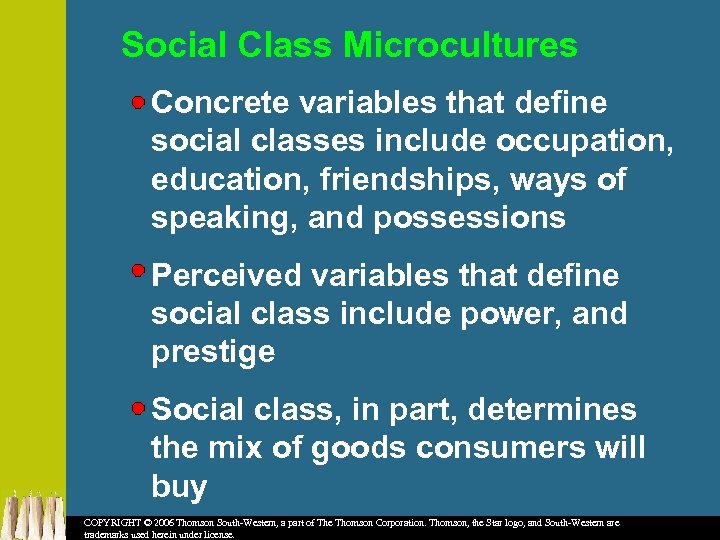 Social Class Microcultures

Concrete variables that define social classes include occupation, education, friendships, ways of speaking, and possessions

Perceived variables that define social class include power, and prestige

Social class, in part, determines the mix of goods consumers will buy

COPYRIGHT © 2006 Thomson South-Western, a part of The Thomson Corporation. Thomson, the Star logo, and South-Western are trademarks used herein under license.